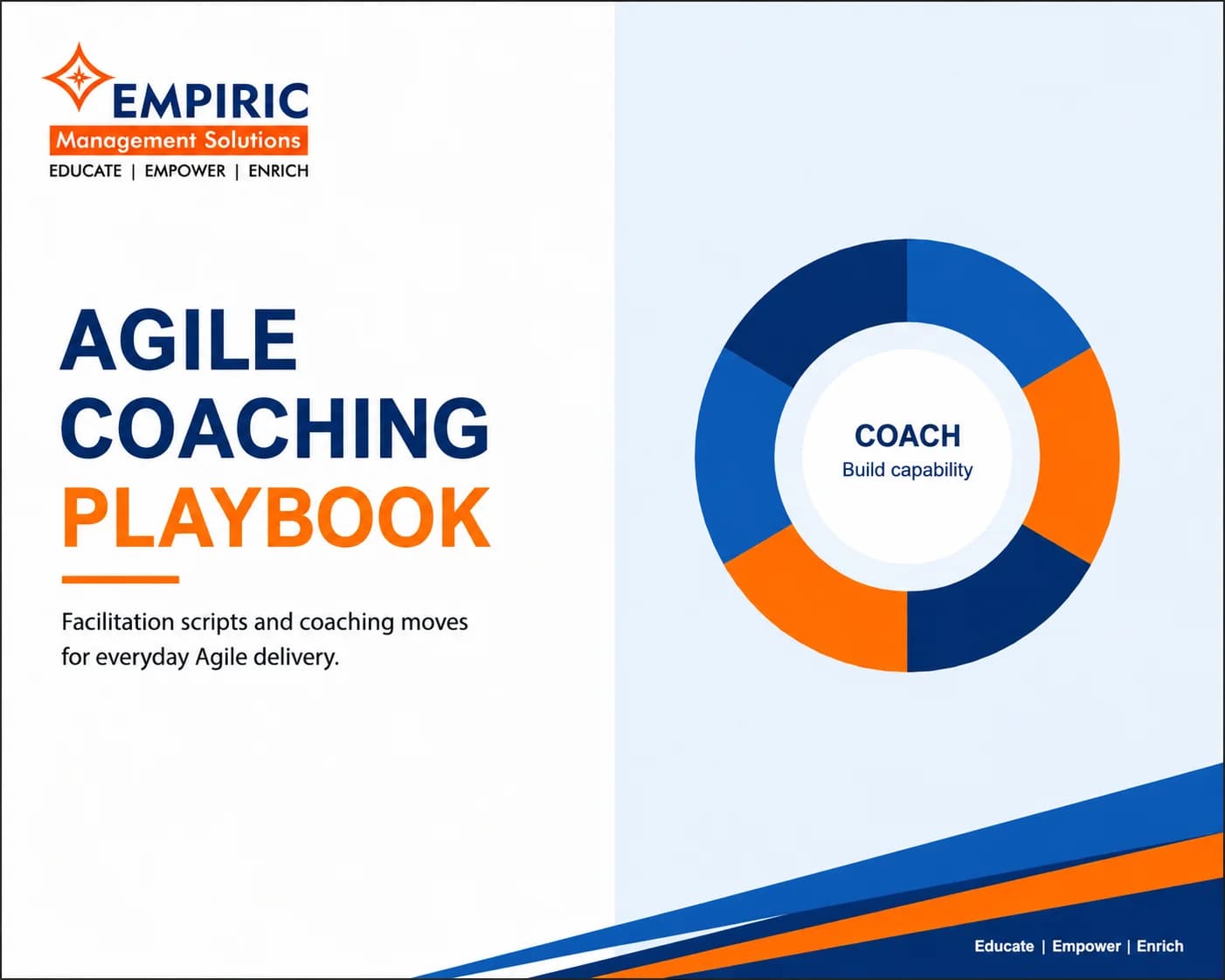 EMPIRIC
Management Solutions
EDUCATE | EMPOWER | ENRICH

AGILE
COACHING
PLAYBOOK

Facilitation scripts and coaching moves for everyday Agile delivery.

COACH
Build capability

Educate | Empower | Enrich